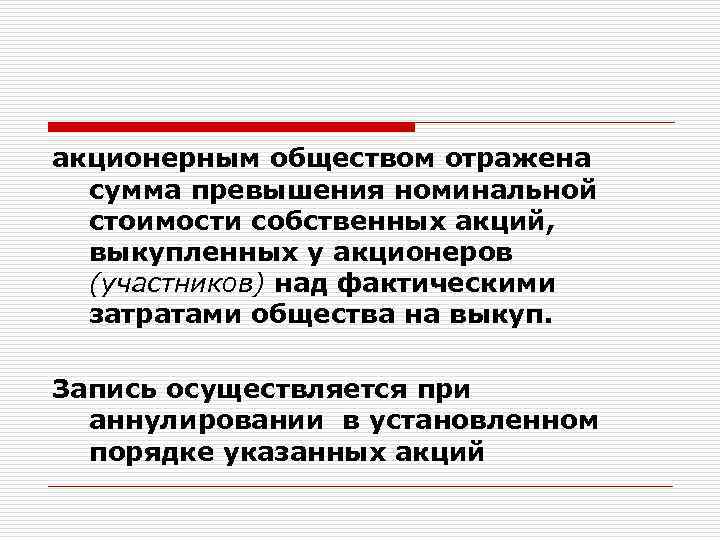 акционерным обществом отражена сумма превышения номинальной стоимости собственных акций, выкупленных у акционеров (участников) над фактическими затратами общества на выкуп.

Запись осуществляется при аннулировании в установленном порядке указанных акций